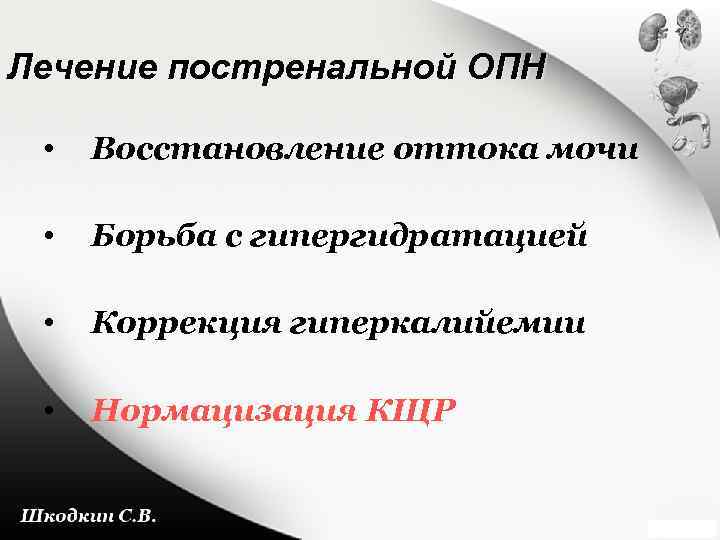 Лечение постренальной ОПН

• Восстановление оттока мочи

• Борьба с гипергидратацией

• Коррекция гиперкалийемии

• Нормацизация КЩР

Шкодкин С.В.